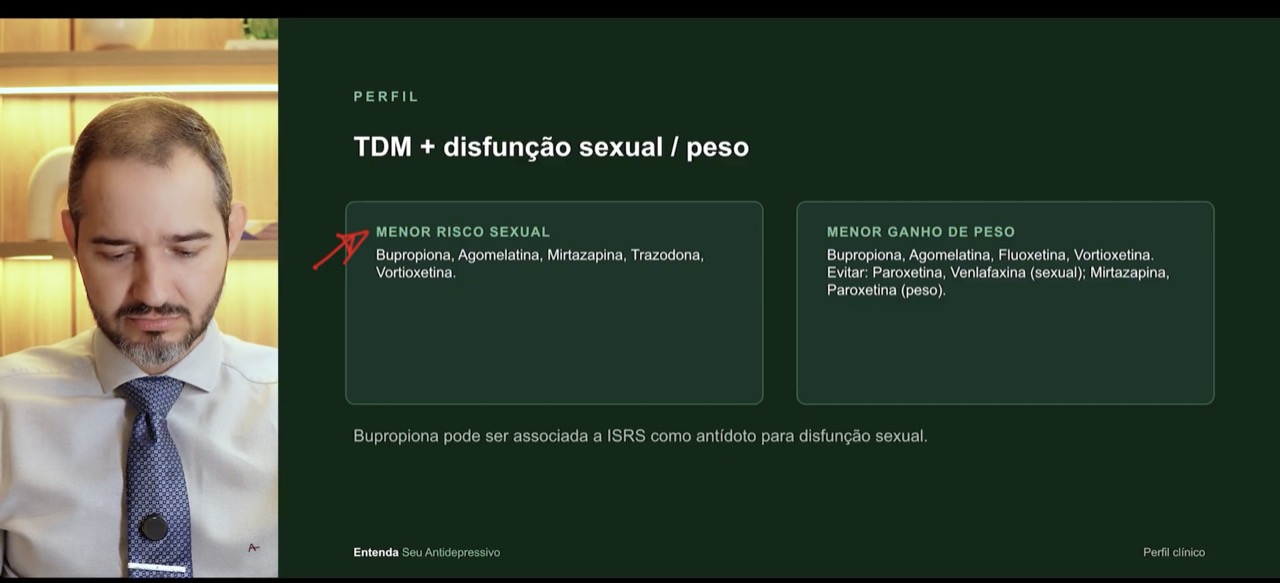 PERFIL

TDM + disfunção sexual / peso

MENOR RISCO SEXUAL
Bupropiona, Agomelatina, Mirtazapina, Trazodona, Vortioxetina.

MENOR GANHO DE PESO
Bupropiona, Agomelatina, Fluoxetina, Vortioxetina. Evitar: Paroxetina, Venlafaxina (sexual); Mirtazapina, Paroxetina (peso).

Bupropiona pode ser associada a ISRS como antídoto para disfunção sexual.

Entenda Seu Antidepressivo

Perfil clínico